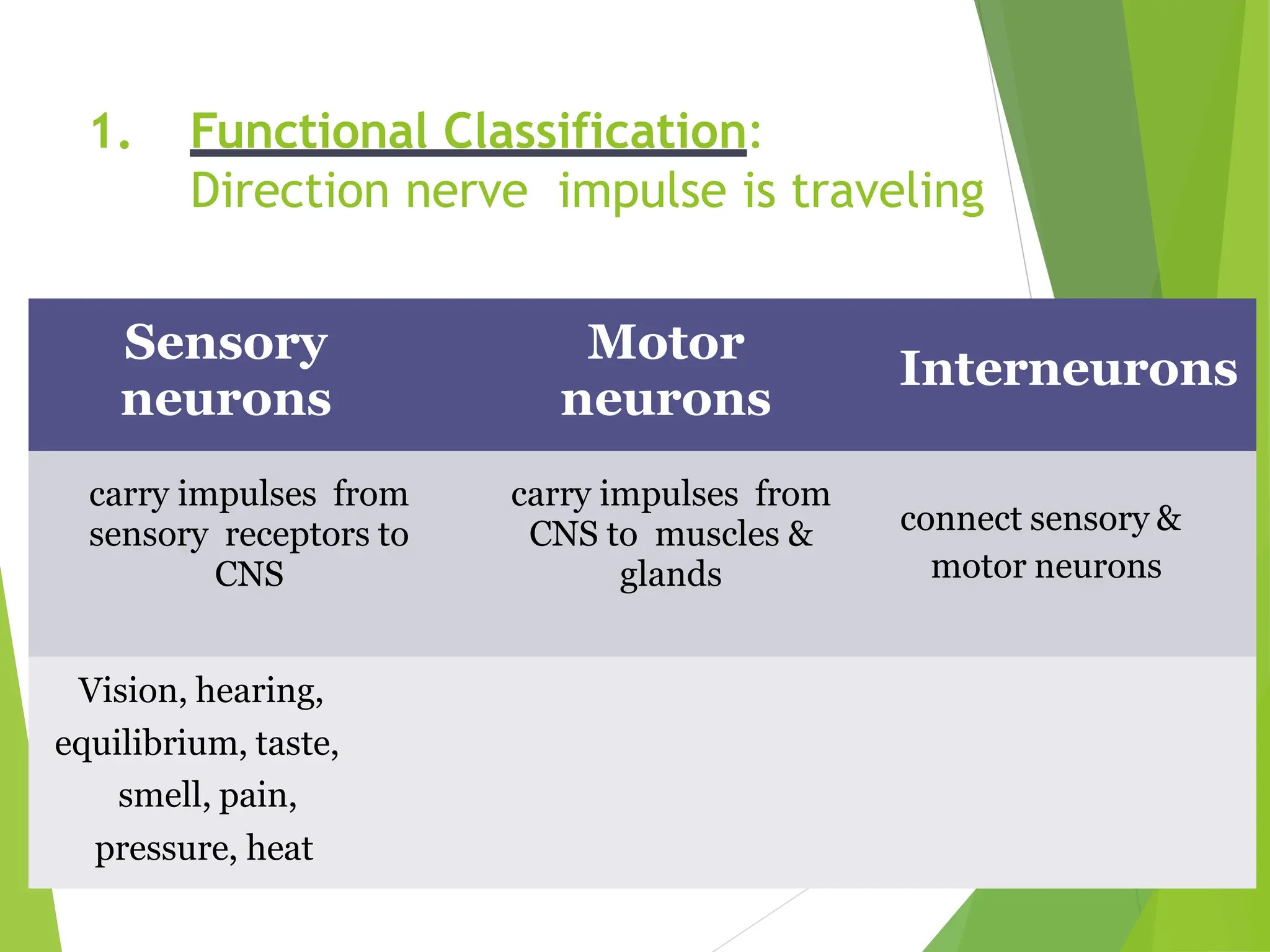 1. Functional Classification:
Direction nerve impulse is traveling

| Sensory neurons | Motor neurons | Interneurons |
|---|---|---|
| carry impulses from sensory receptors to CNS | carry impulses from CNS to muscles & glands | connect sensory & motor neurons |
| Vision, hearing, equilibrium, taste, smell, pain, pressure, heat | | |